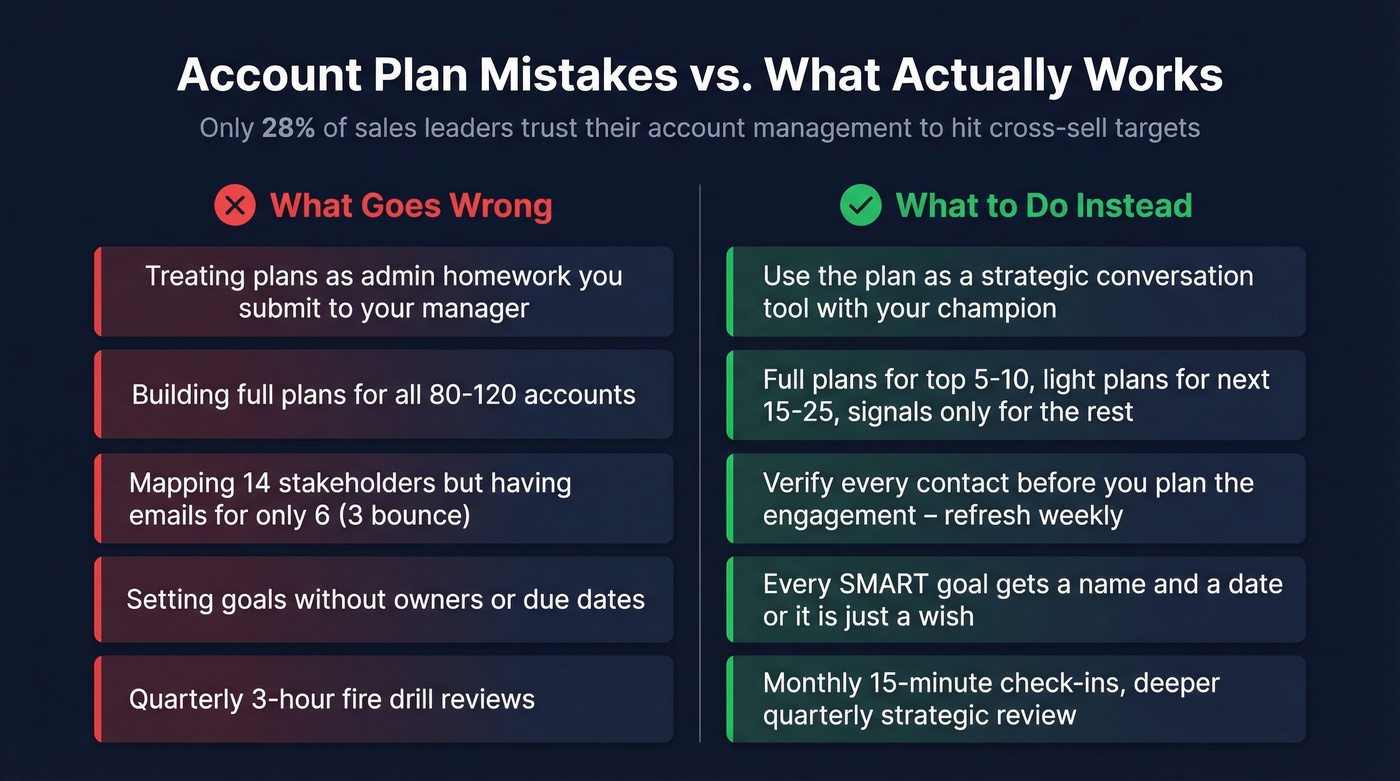 Account Plan Mistakes vs. What Actually Works

Only 28% of sales leaders trust their account management to hit cross-sell targets

What Goes Wrong

Treating plans as admin homework you submit to your manager

Building full plans for all 80-120 accounts

Mapping 14 stakeholders but having emails for only 6 (3 bounce)

Setting goals without owners or due dates

Quarterly 3-hour fire drill reviews

What to Do Instead

Use the plan as a strategic conversation tool with your champion

Full plans for top 5-10, light plans for next 15-25, signals only for the rest

Verify every contact before you plan the engagement – refresh weekly

Every SMART goal gets a name and a date or it is just a wish

Monthly 15-minute check-ins, deeper quarterly strategic review